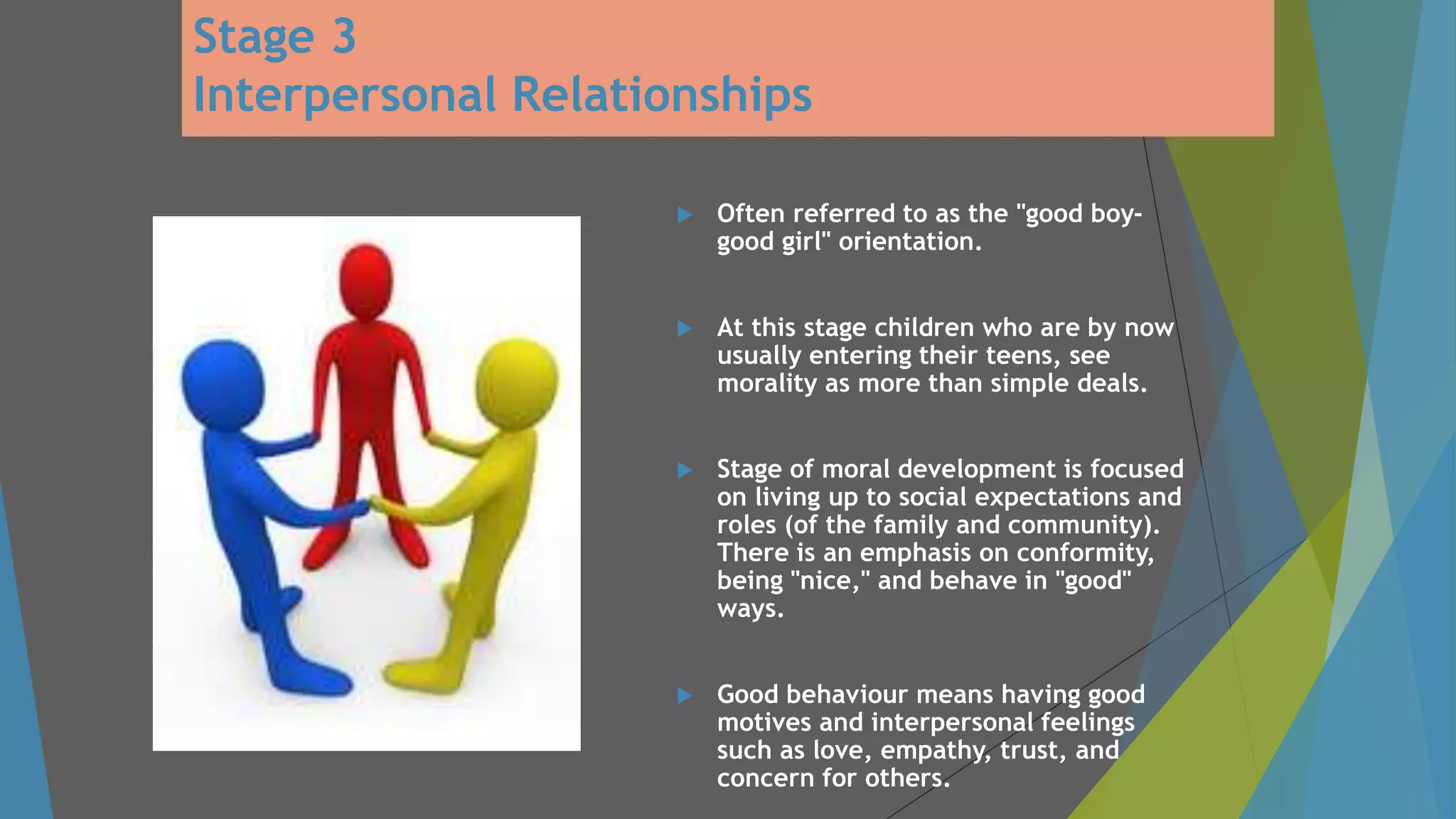 Stage 3
Interpersonal Relationships

Often referred to as the "good boy-good girl" orientation.

At this stage children who are by now usually entering their teens, see morality as more than simple deals.

Stage of moral development is focused on living up to social expectations and roles (of the family and community). There is an emphasis on conformity, being "nice," and behave in "good" ways.

Good behaviour means having good motives and interpersonal feelings such as love, empathy, trust, and concern for others.